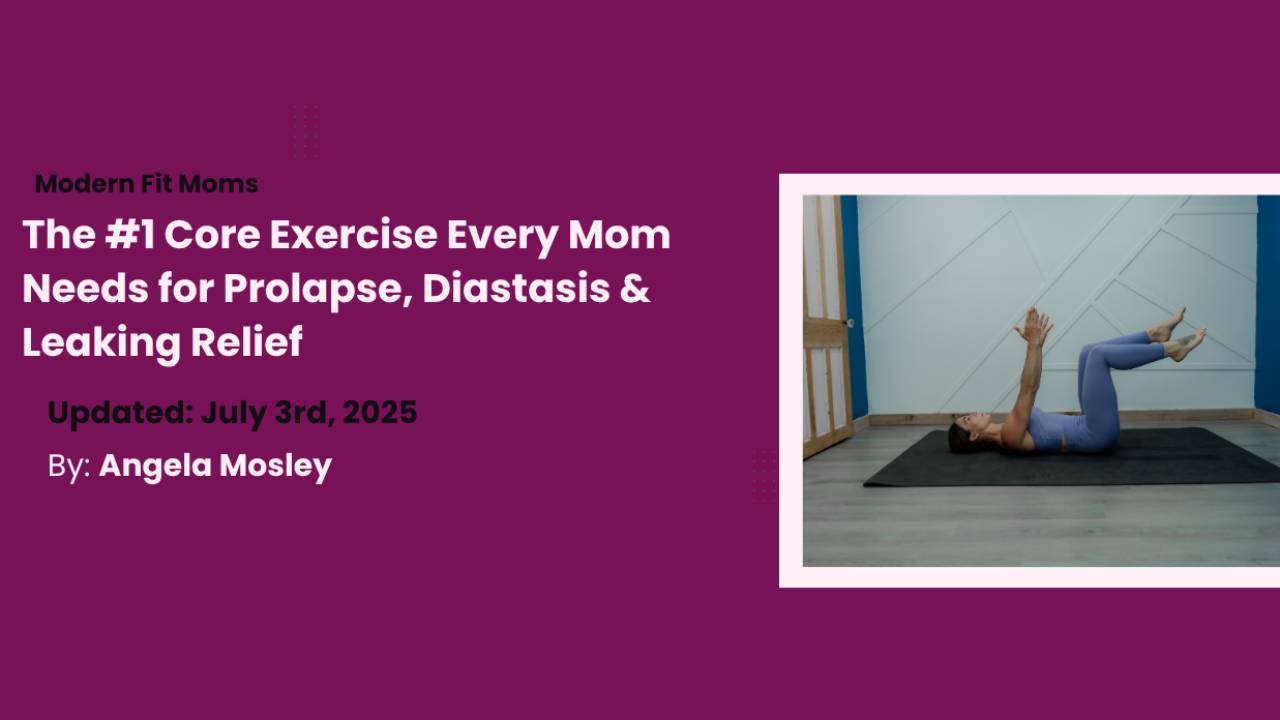 Modern Fit Moms

The #1 Core Exercise Every Mom Needs for Prolapse, Diastasis & Leaking Relief

Updated: July 3rd, 2025

By: Angela Mosley